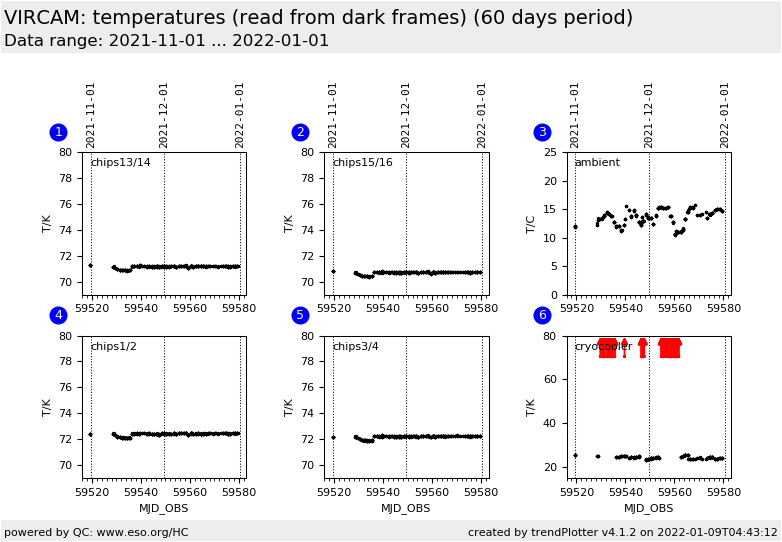 VIRCAM: temperatures (read from dark frames) (60 days period)
Data range: 2021-11-01 ... 2022-01-01

1
2021-11-01
2021-12-01
2022-01-01
chips13/14
T/K
80
78
76
74
72
70
59520
59540
59560
59580

2
2021-11-01
2021-12-01
2022-01-01
chips15/16
T/K
80
78
76
74
72
70
59520
59540
59560
59580

3
2021-11-01
2021-12-01
2022-01-01
ambient
T/C
25
20
15
10
5
0
59520
59540
59560
59580

4
chips1/2
T/K
80
78
76
74
72
70
59520
59540
59560
59580
MJD_OBS

5
chips3/4
T/K
80
78
76
74
72
70
59520
59540
59560
59580
MJD_OBS

6
cryocooler
T/K
80
60
40
20
59520
59540
59560
59580
MJD_OBS

powered by QC: www.eso.org/HC
created by trendPlotter v4.1.2 on 2022-01-09T04:43:12